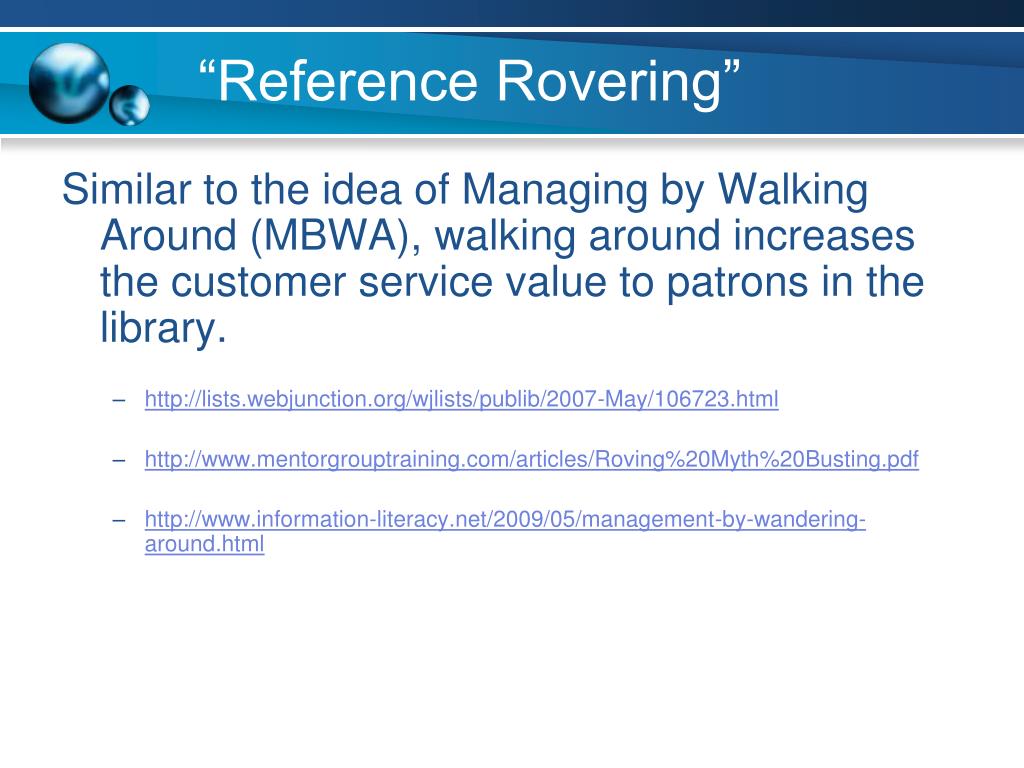 “Reference Rovering”

Similar to the idea of Managing by Walking Around (MBWA), walking around increases the customer service value to patrons in the library.

– http://lists.webjunction.org/wjlists/publib/2007-May/106723.html

– http://www.mentorgrouptraining.com/articles/Roving%20Myth%20Busting.pdf

– http://www.information-literacy.net/2009/05/management-by-wandering-around.html